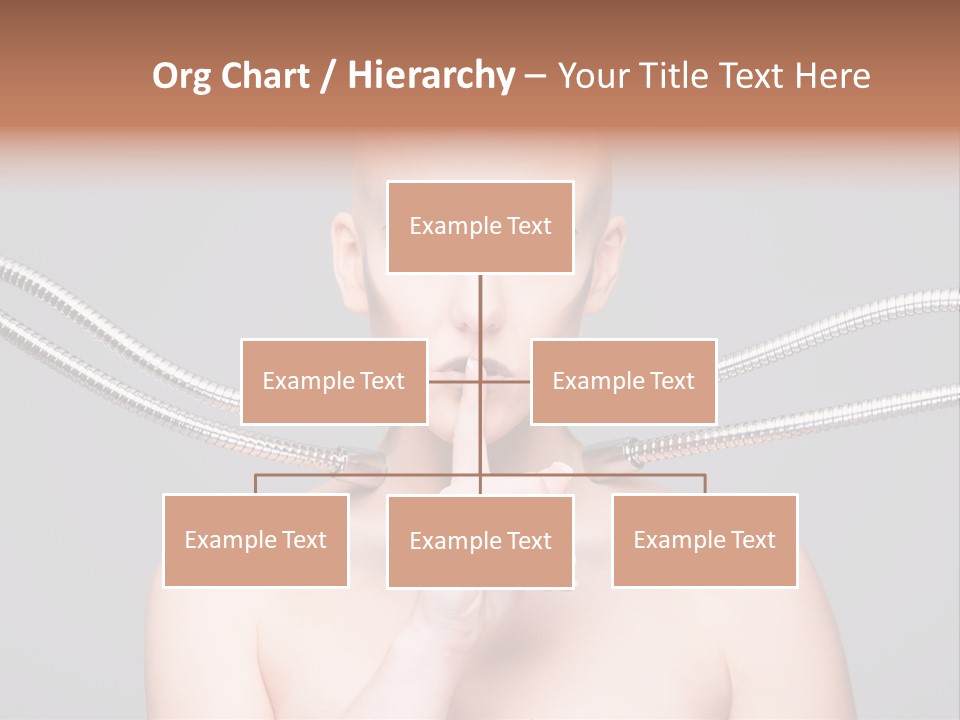 Org Chart / Hierarchy – Your Title Text Here

Example Text

Example Text

Example Text

Example Text

Example Text

Example Text